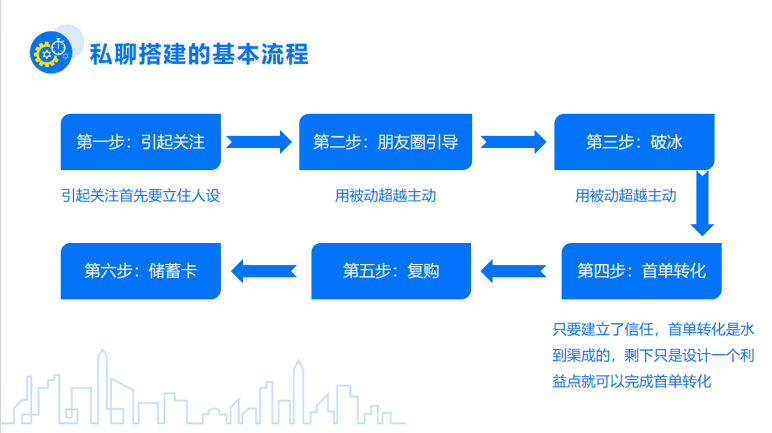 私聊搭建的基本流程

第一步：引起关注

引起关注首先要立住人设

第二步：朋友圈引导

用被动超越主动

第三步：破冰

用被动超越主动

第四步：首单转化

只要建立了信任，首单转化是水到渠成的，剩下只是设计一个利益点就可以完成首单转化

第五步：复购

第六步：储蓄卡